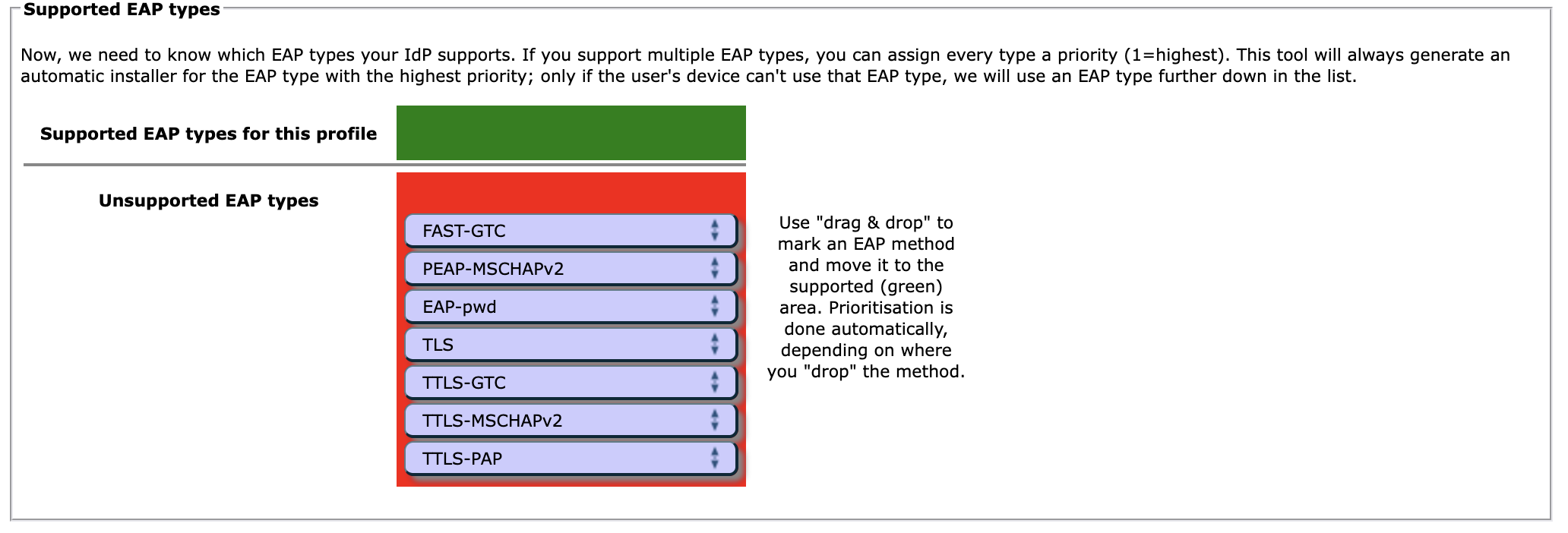 Supported EAP types

Now, we need to know which EAP types your IdP supports. If you support multiple EAP types, you can assign every type a priority (1=highest). This tool will always generate an automatic installer for the EAP type with the highest priority; only if the user's device can't use that EAP type, we will use an EAP type further down in the list.

Supported EAP types for this profile

Unsupported EAP types

FAST-GTC

PEAP-MSCHAPv2

EAP-pwd

TLS

TTLS-GTC

TTLS-MSCHAPv2

TTLS-PAP

Use "drag & drop" to mark an EAP method and move it to the supported (green) area. Prioritisation is done automatically, depending on where you "drop" the method.